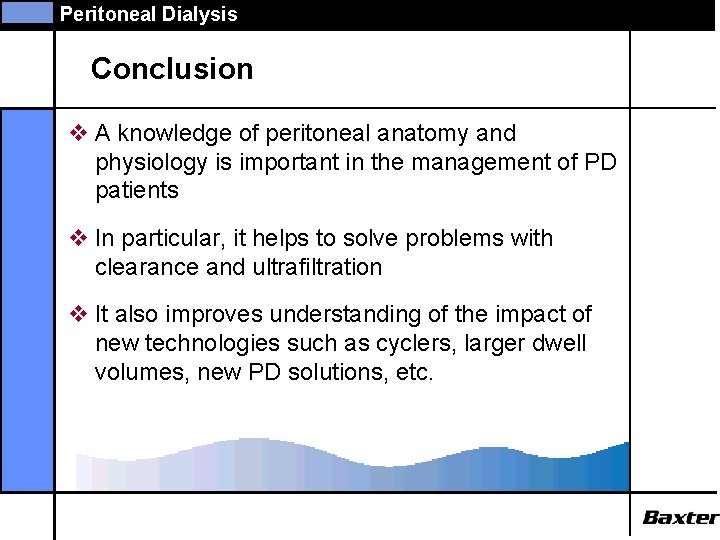 Peritoneal Dialysis

Conclusion

❖ A knowledge of peritoneal anatomy and physiology is important in the management of PD patients

❖ In particular, it helps to solve problems with clearance and ultrafiltration

❖ It also improves understanding of the impact of new technologies such as cyclers, larger dwell volumes, new PD solutions, etc.

Baxter